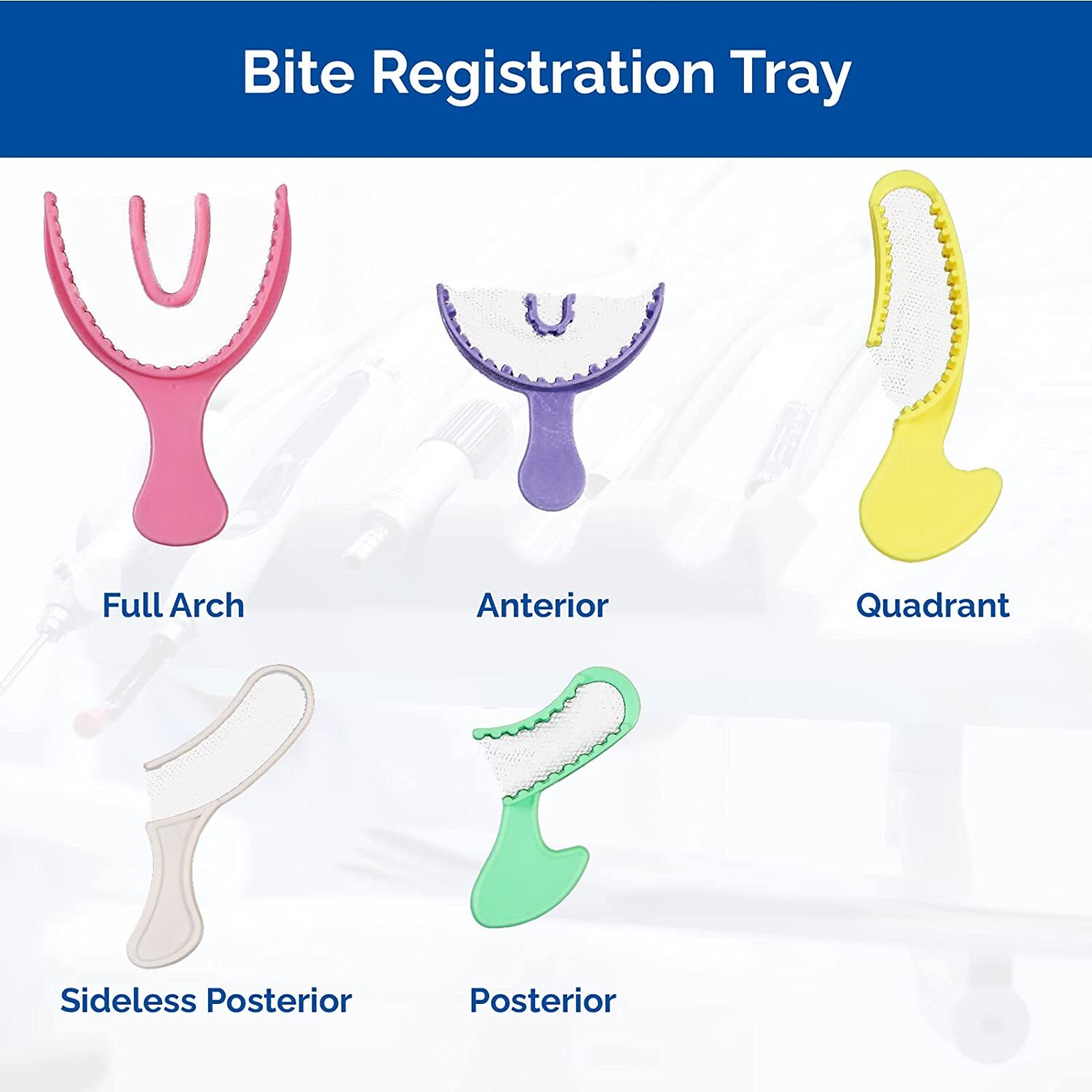 Bite Registration Tray

Full Arch

Anterior

Quadrant

Sideless Posterior

Posterior